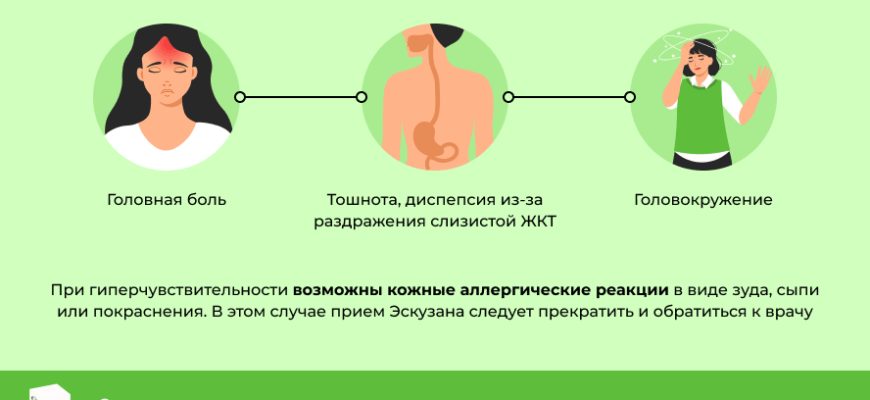 Головная боль

Тошнота, диспепсия из-за раздражения слизистой ЖКТ

Головокружение

При гиперчувствительности возможны кожные аллергические реакции в виде зуда, сыпи или покраснения. В этом случае прием Эскузана следует прекратить и обратиться к врачу